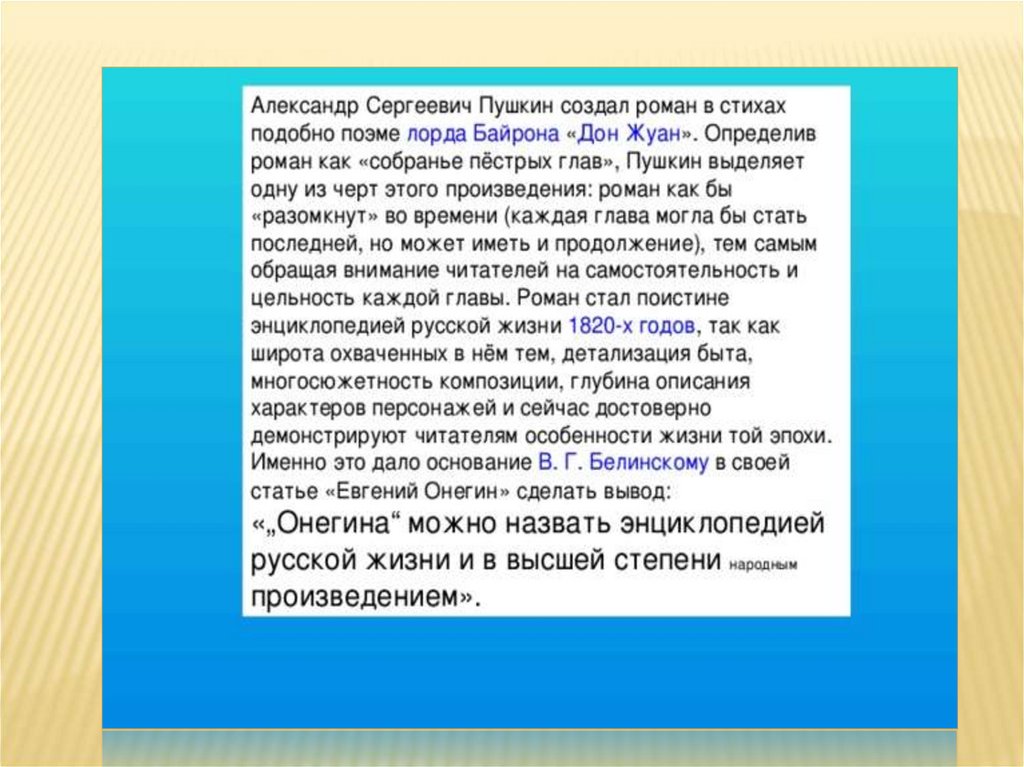 Александр Сергеевич Пушкин создал роман в стихах подобно поэме лорда Байрона «Дон Жуан». Определив роман как «собранье пёстрых глав», Пушкин выделяет одну из черт этого произведения: роман как бы «разомкнут» во времени (каждая глава могла бы стать последней, но может иметь и продолжение), тем самым обращая внимание читателей на самостоятельность и цельность каждой главы. Роман стал поистине энциклопедией русской жизни 1820-х годов, так как широта охваченных в нём тем, детализация быта, многосюжетность композиции, глубина описания характеров персонажей и сейчас достоверно демонстрируют читателям особенности жизни той эпохи. Именно это дало основание В. Г. Белинскому в своей статье «Евгений Онегин» сделать вывод:

«„Онегина“ можно назвать энциклопедией русской жизни и в высшей степени народным произведением».